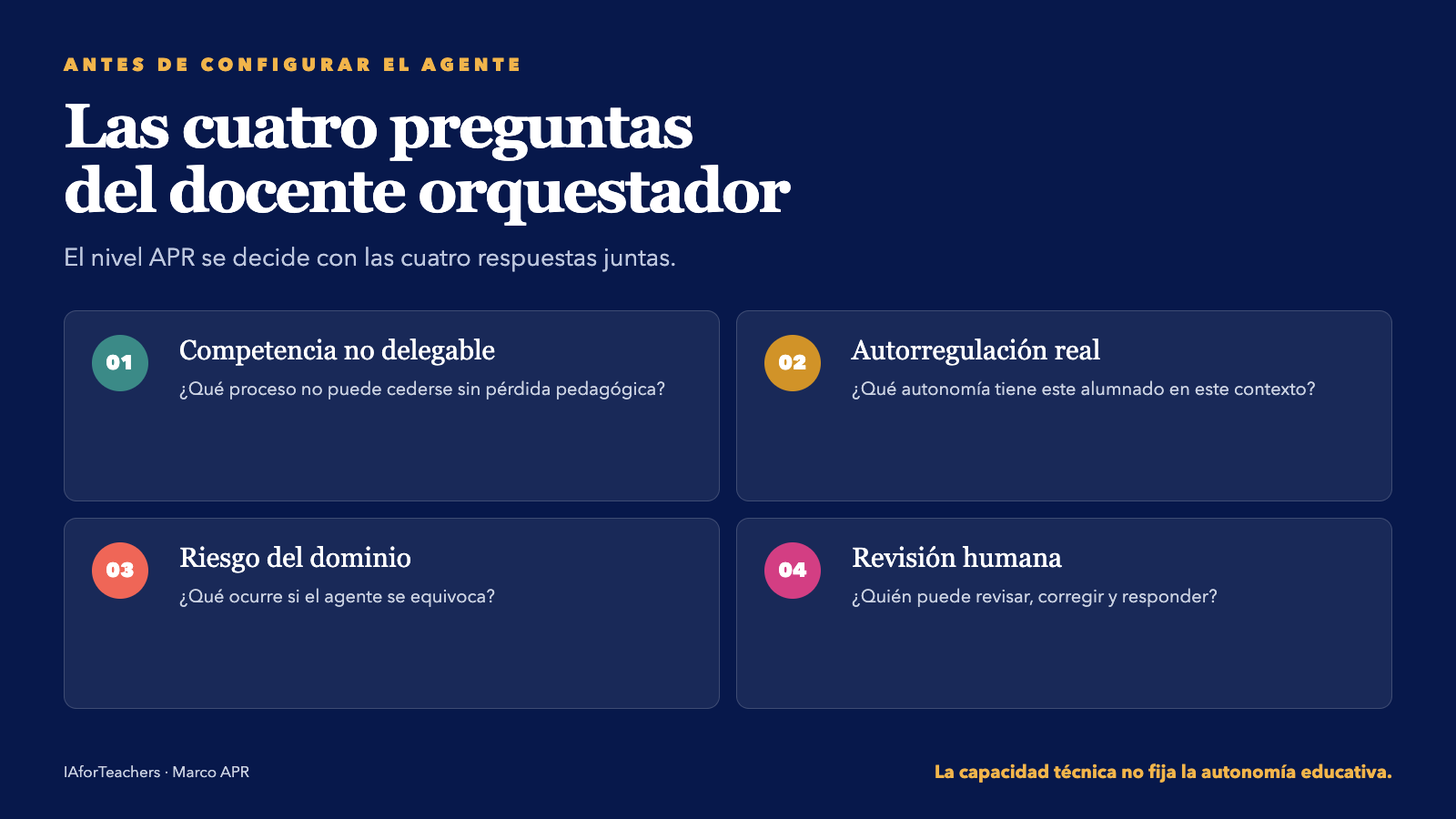 ANTES DE CONFIGURAR EL AGENTE

Las cuatro preguntas del docente orquestador

El nivel APR se decide con las cuatro respuestas juntas.

01

Competencia no delegable

¿Qué proceso no puede cederse sin pérdida pedagógica?

02

Autorregulación real

¿Qué autonomía tiene este alumnado en este contexto?

03

Riesgo del dominio

¿Qué ocurre si el agente se equivoca?

04

Revisión humana

¿Quién puede revisar, corregir y responder?

IAforTeachers · Marco APR

La capacidad técnica no fija la autonomía educativa.